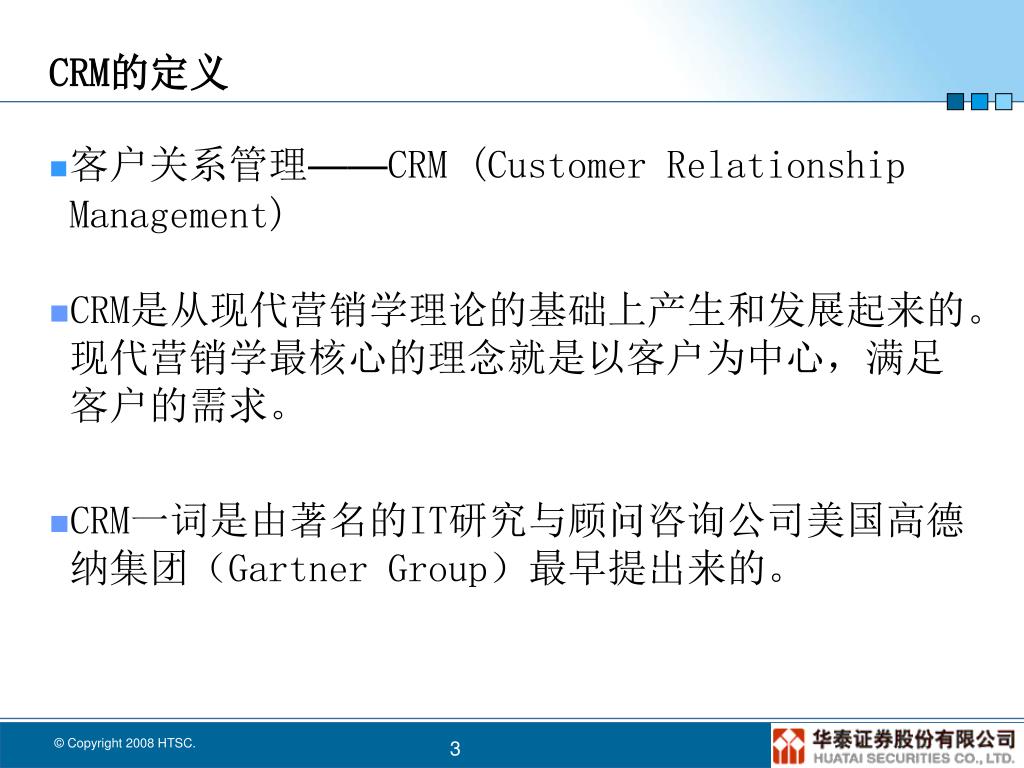 CRM的定义

客户关系管理——CRM (Customer Relationship Management)

CRM是从现代营销学理论的基础上产生和发展起来的。现代营销学最核心的理念就是以客户为中心，满足客户的需求。

CRM一词是由著名的IT研究与顾问咨询公司美国高德纳集团（Gartner Group）最早提出来的。

© Copyright 2008 HTSC.

3

华泰证券股份有限公司
HUATAI SECURITIES CO., LTD.